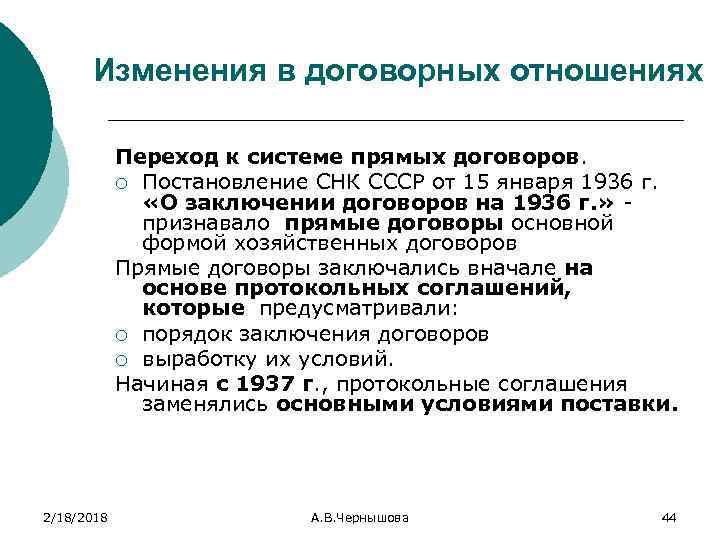 Изменения в договорных отношениях

Переход к системе прямых договоров.

○ Постановление СНК СССР от 15 января 1936 г. «О заключении договоров на 1936 г.» - признавало прямые договоры основной формой хозяйственных договоров

Прямые договоры заключались вначале на основе протокольных соглашений, которые предусматривали:

○ порядок заключения договоров

○ выработку их условий.

Начиная с 1937 г., протокольные соглашения заменялись основными условиями поставки.

2/18/2018

А.В.Чернышова

44